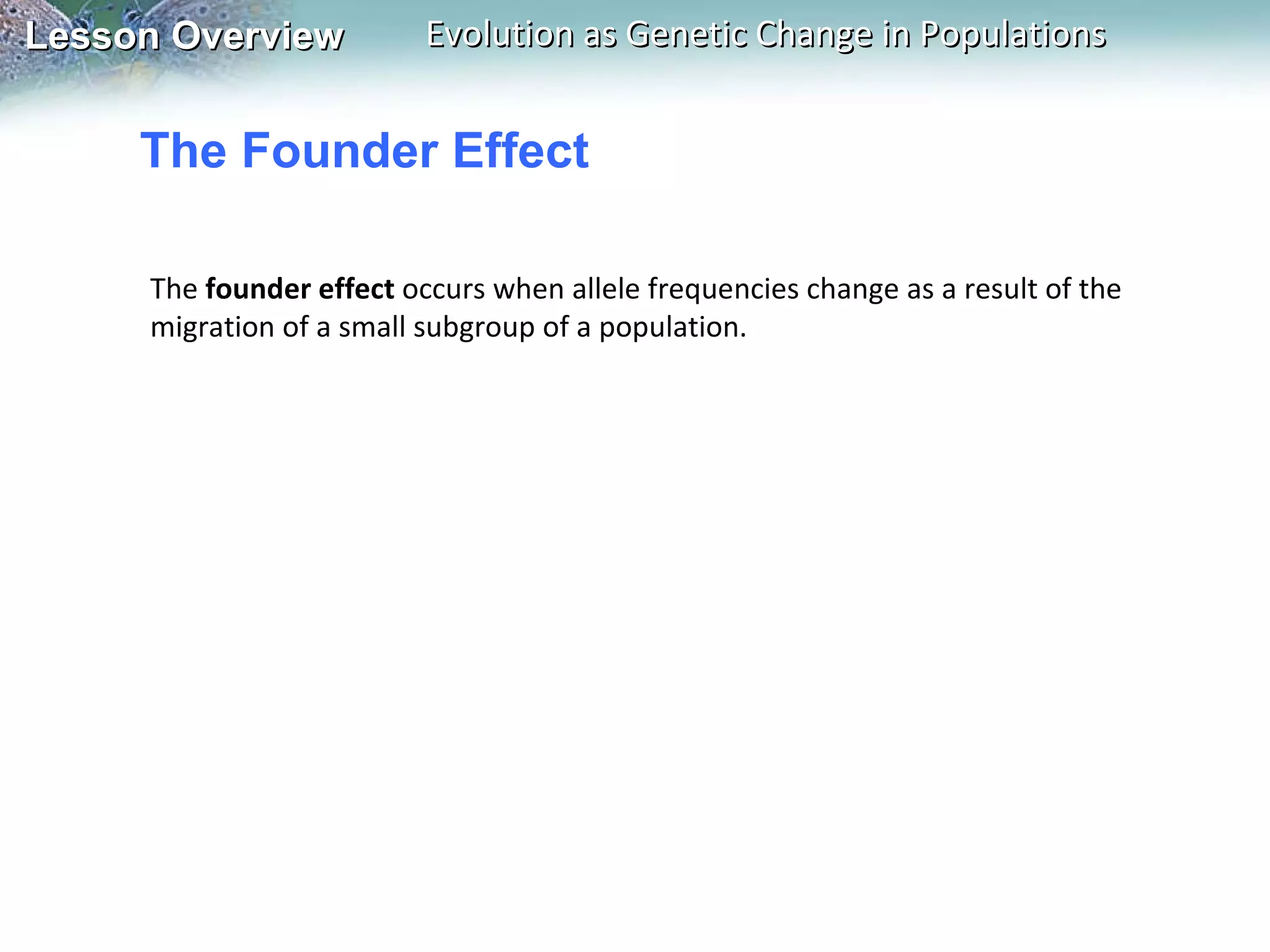 Lesson Overview Evolution as Genetic Change in Populations

The Founder Effect

The founder effect occurs when allele frequencies change as a result of the migration of a small subgroup of a population.